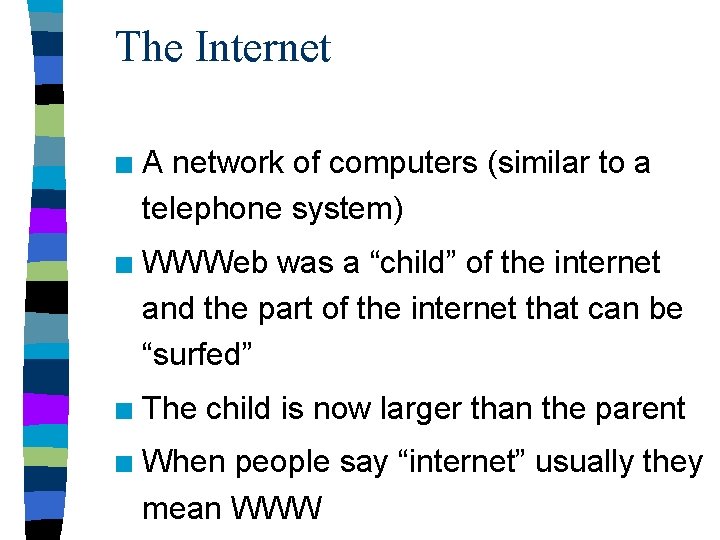 The Internet

■ A network of computers (similar to a telephone system)

■ WWWeb was a “child” of the internet and the part of the internet that can be “surfed”

■ The child is now larger than the parent

■ When people say “internet” usually they mean WWW